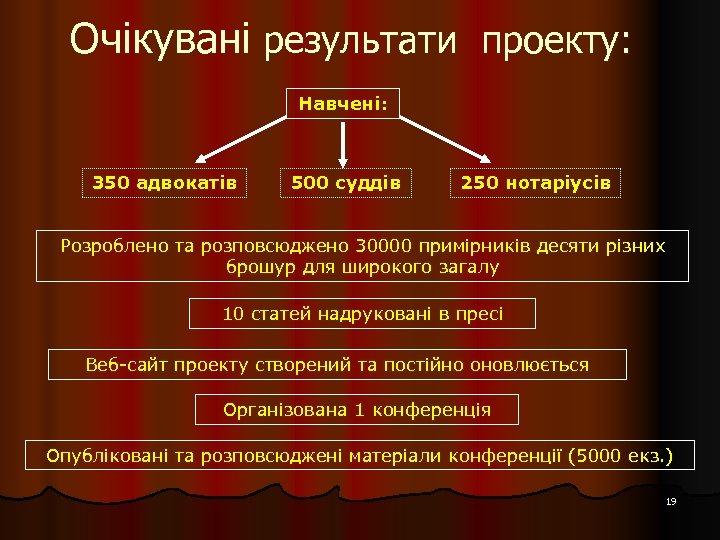 Очікувані результати проекту:

Навчені:

350 адвокатів

500 суддів

250 нотаріусів

Розроблено та розповсюджено 30000 примірників десяти різних брошур для широкого загалу

10 статей надруковані в пресі

Веб-сайт проекту створений та постійно оновлюється

Організована 1 конференція

Опубліковані та розповсюджені матеріали конференції (5000 екз.)

19